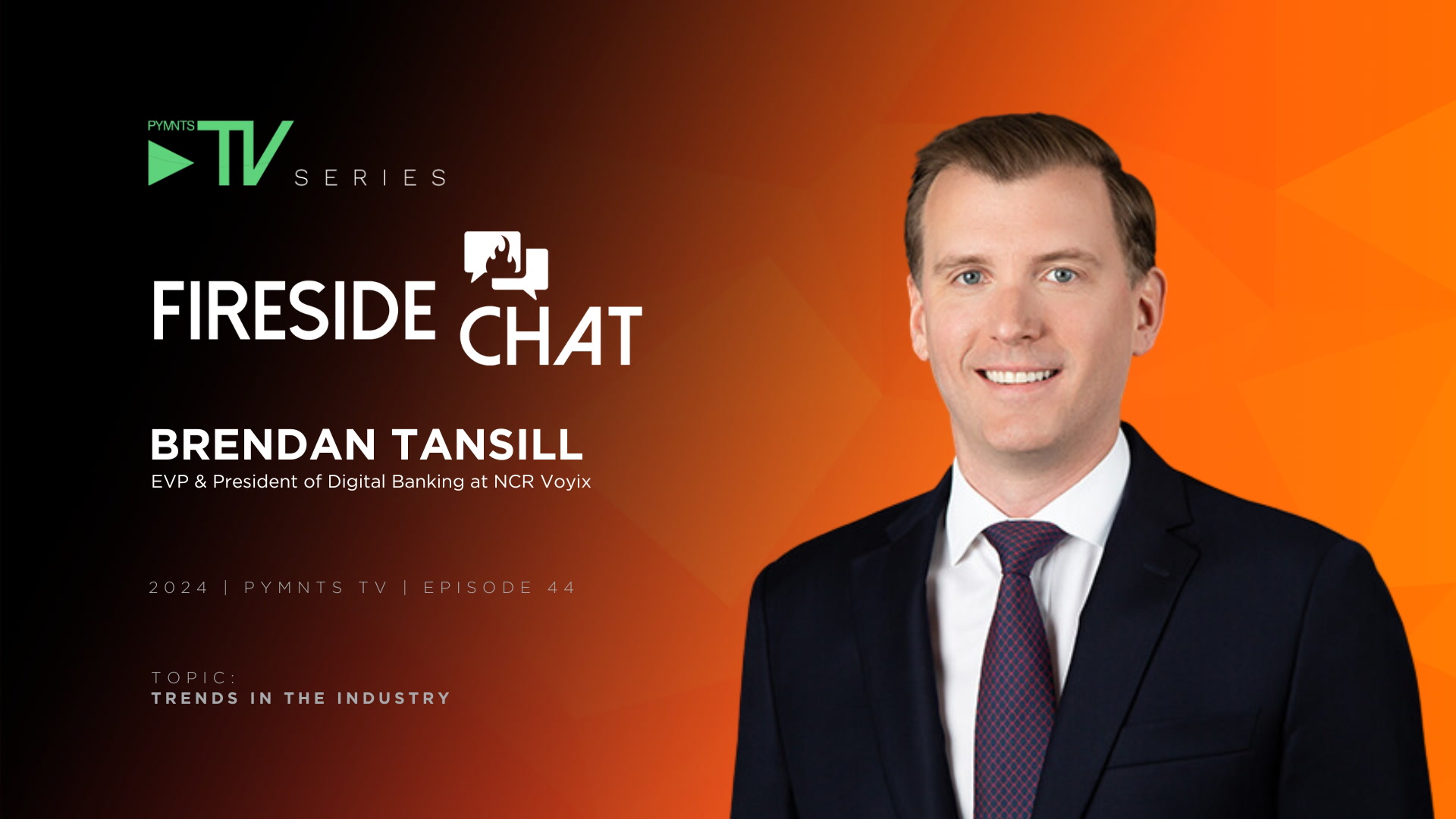 PYMNTS TV SERIES

FIRESIDE CHAT

BRENDAN TANSILL
EVP & President of Digital Banking at NCR Voyix

2024 | PYMNTS TV | EPISODE 44

TOPIC:
TRENDS IN THE INDUSTRY